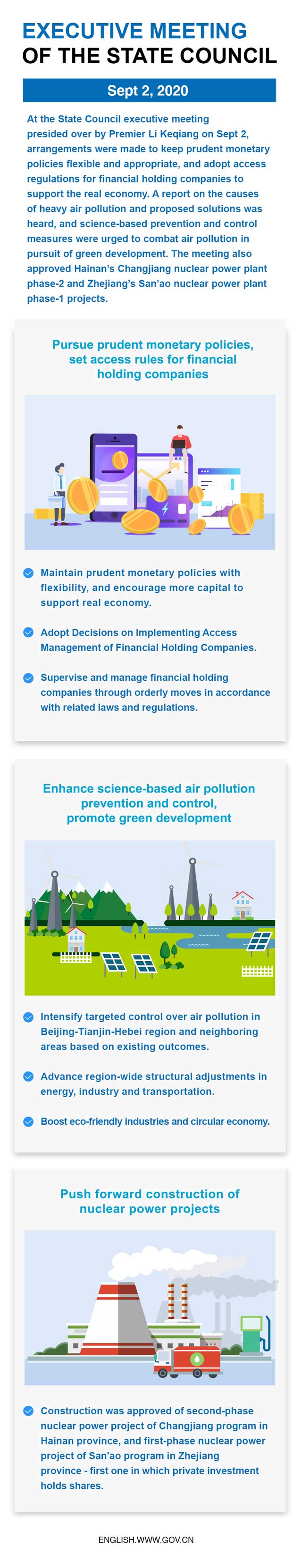 EXECUTIVE MEETING
OF THE STATE COUNCIL

Sept 2, 2020

At the State Council executive meeting presided over by Premier Li Keqiang on Sept 2, arrangements were made to keep prudent monetary policies flexible and appropriate, and adopt access regulations for financial holding companies to support the real economy. A report on the causes of heavy air pollution and proposed solutions was heard, and science-based prevention and control measures were urged to combat air pollution in pursuit of green development. The meeting also approved Hainan's Changjiang nuclear power plant phase-2 and Zhejiang's San'ao nuclear power plant phase-1 projects.

Pursue prudent monetary policies, set access rules for financial holding companies

Maintain prudent monetary policies with flexibility, and encourage more capital to support real economy.

Adopt Decisions on Implementing Access Management of Financial Holding Companies.

Supervise and manage financial holding companies through orderly moves in accordance with related laws and regulations.

Enhance science-based air pollution prevention and control, promote green development

Intensify targeted control over air pollution in Beijing-Tianjin-Hebei region and neighboring areas based on existing outcomes.

Advance region-wide structural adjustments in energy, industry and transportation.

Boost eco-friendly industries and circular economy.

Push forward construction of nuclear power projects

Construction was approved of second-phase nuclear power project of Changjiang program in Hainan province, and first-phase nuclear power project of San'ao program in Zhejiang province - first one in which private investment holds shares.

ENGLISH.WWW.GOV.CN